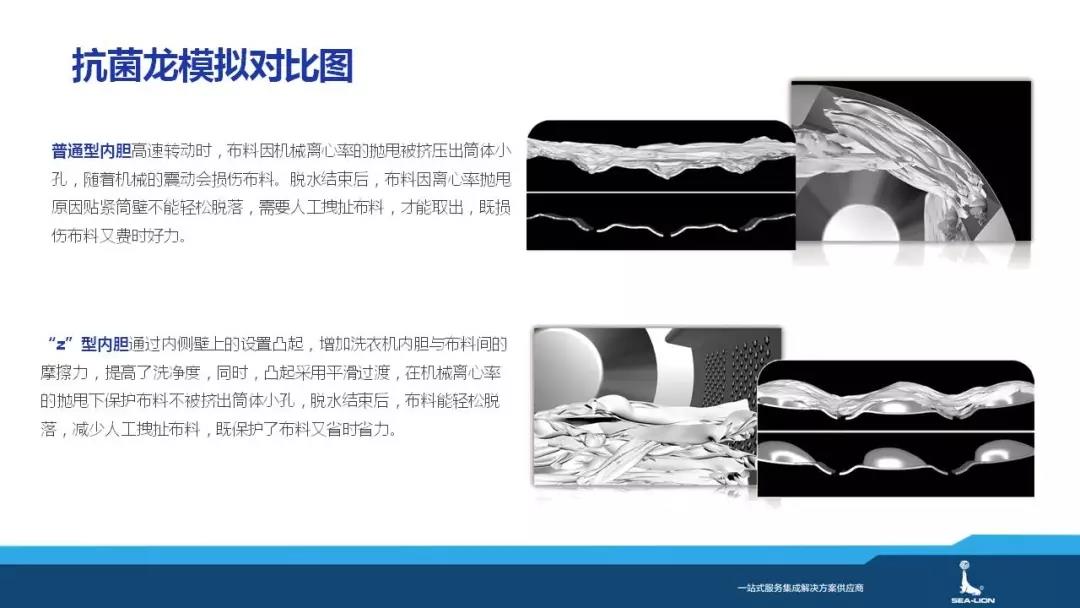 抗菌龙模拟对比图

普通型内胆高速转动时，布料因机械离心率的抛甩被挤压出筒体小孔，随着机械的震动会损伤布料。脱水结束后，布料因离心率抛甩原因贴紧筒壁不能轻松脱落，需要人工拽扯布料，才能取出，既损伤布料又费时好力。

“z”型内胆通过内侧壁上的设置凸起，增加洗衣机内胆与布料间的摩擦力，提高了洗净度，同时，凸起采用平滑过渡，在机械离心率的抛甩下保护布料不被挤出筒体小孔，脱水结束后，布料能轻松脱落，减少人工拽扯布料，既保护了布料又省时省力。

一站式服务集成解决方案供应商

SEA-LION